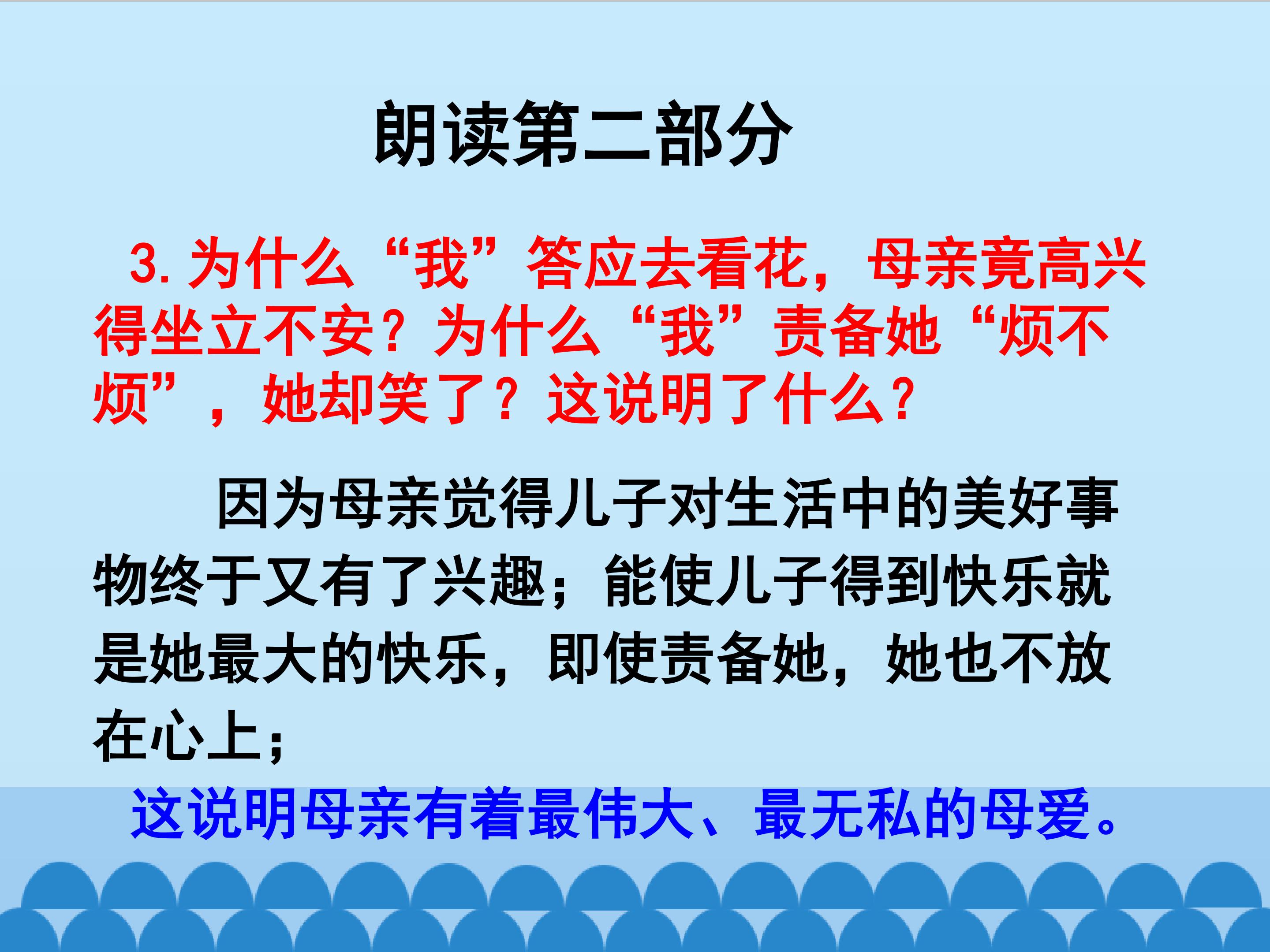 朗读第二部分

3.为什么“我”答应去看花，母亲竟高兴得坐立不安？为什么“我”责备她“烦不烦”，她却笑了？这说明了什么？

因为母亲觉得儿子对生活中的美好事物终于又有了兴趣；能使儿子得到快乐就是她最大的快乐，即使责备她，她也不放在心上；

这说明母亲有着最伟大、最无私的母爱。